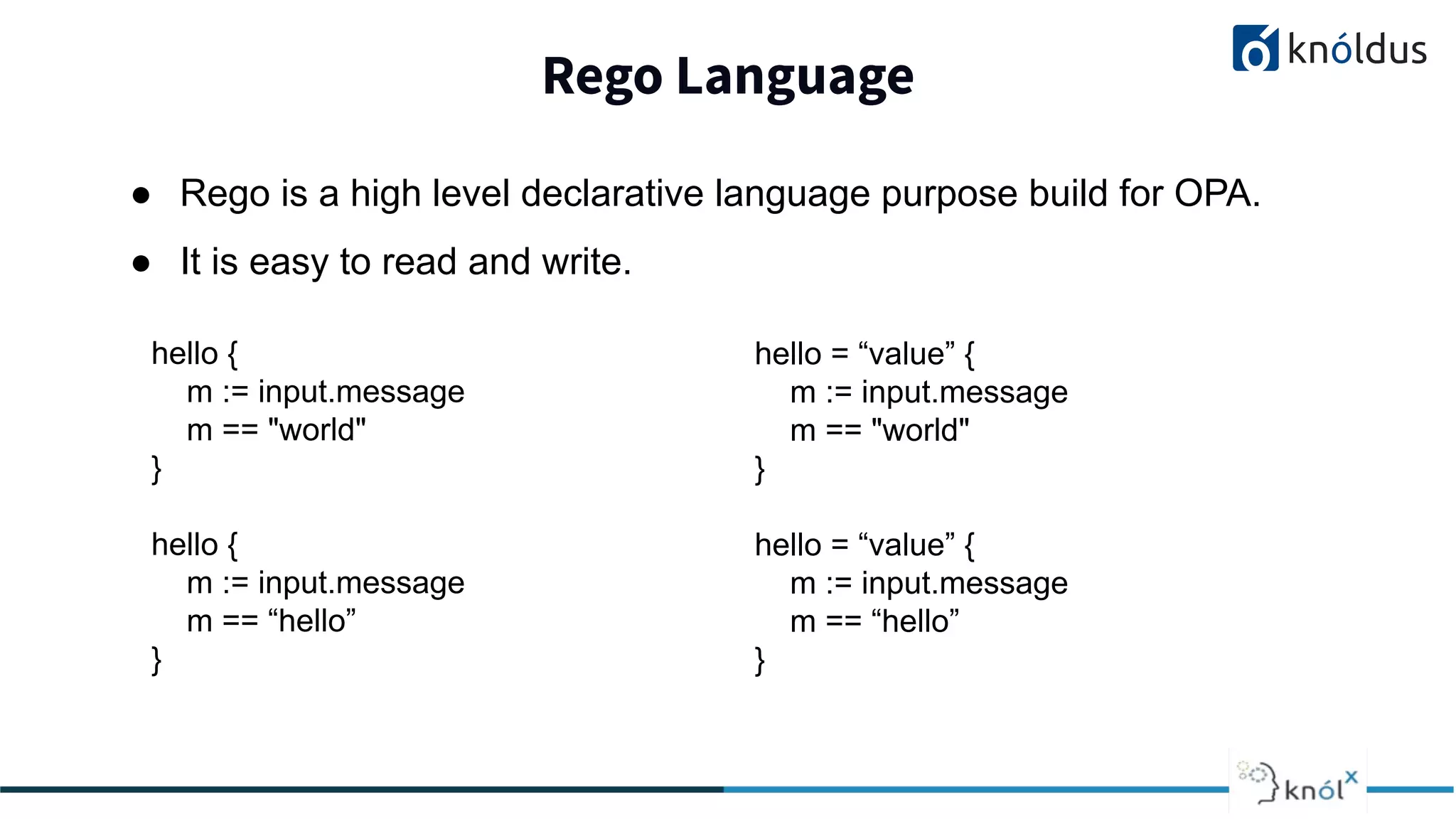 knóldus

Rego Language

● Rego is a high level declarative language purpose build for OPA.

● It is easy to read and write.

hello {
m := input.message
m == "world"
}

hello {
m := input.message
m == “hello”
}

hello = “value” {
m := input.message
m == "world"
}

hello = “value” {
m := input.message
m == “hello”
}

knólx